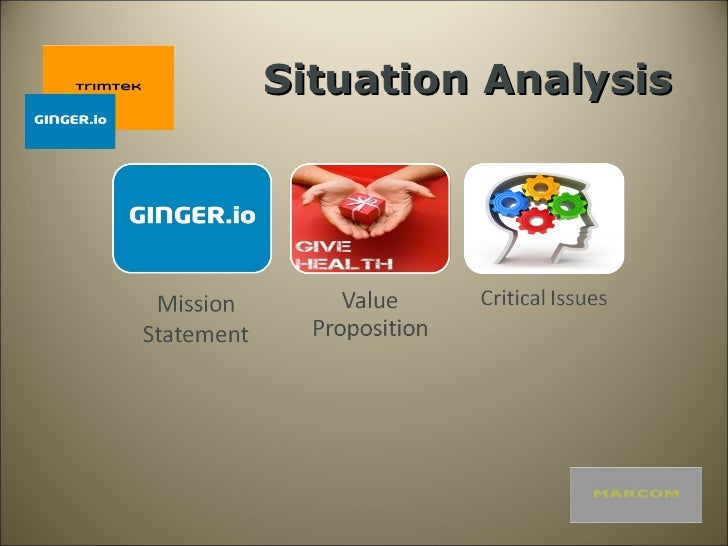 TRIMTEK
GINGER.io

Situation Analysis

GINGER.io

GIVE HEALTH

Mission Statement

Value Proposition

Critical Issues

MARCOM